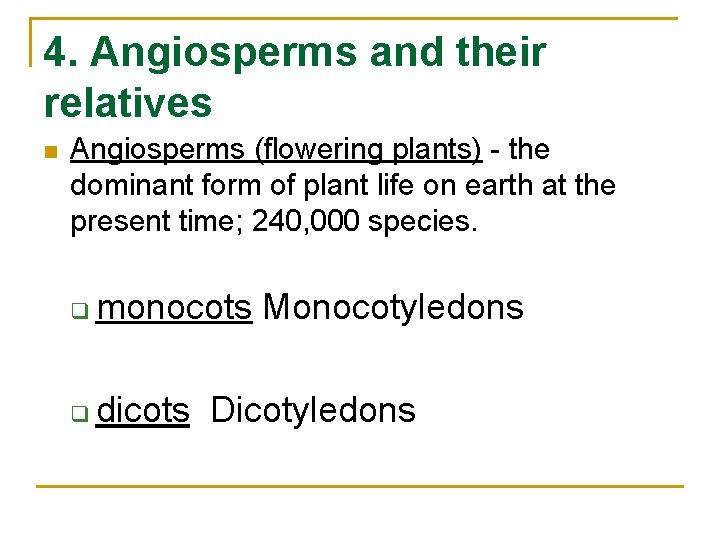 4. Angiosperms and their relatives

Angiosperms (flowering plants) - the dominant form of plant life on earth at the present time; 240,000 species.

monocots Monocotyledons

dicots Dicotyledons